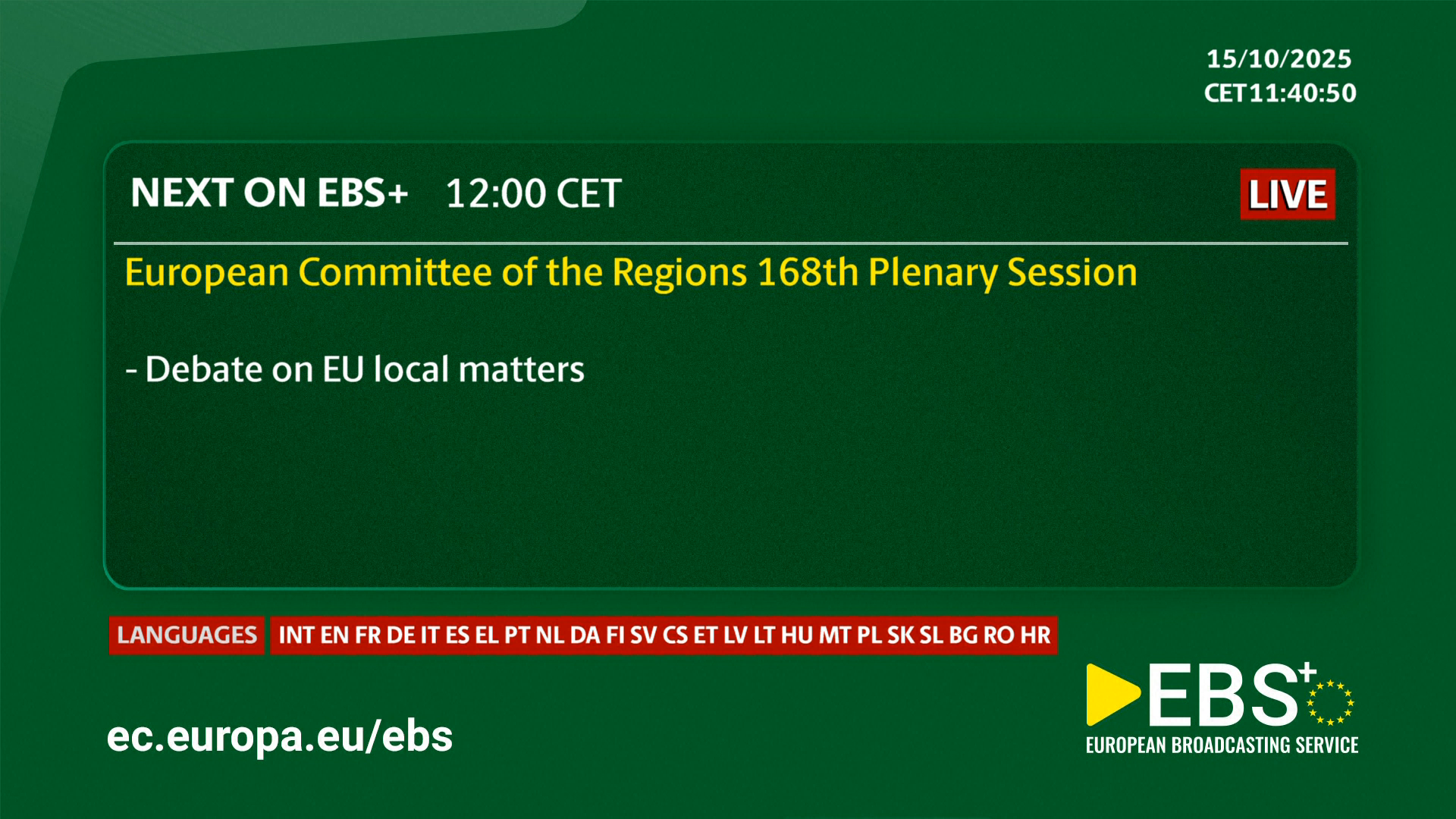 15/10/2025
CET 11:40:50

NEXT ON EBS+ 12:00 CET

LIVE

European Committee of the Regions 168th Plenary Session

- Debate on EU local matters

LANGUAGES INT EN FR DE IT ES EL PT NL DA FI SV CS ET LV LT HU MT PL SK SL BG RO HR

ec.europa.eu/ebs

EBS+
EUROPEAN BROADCASTING SERVICE